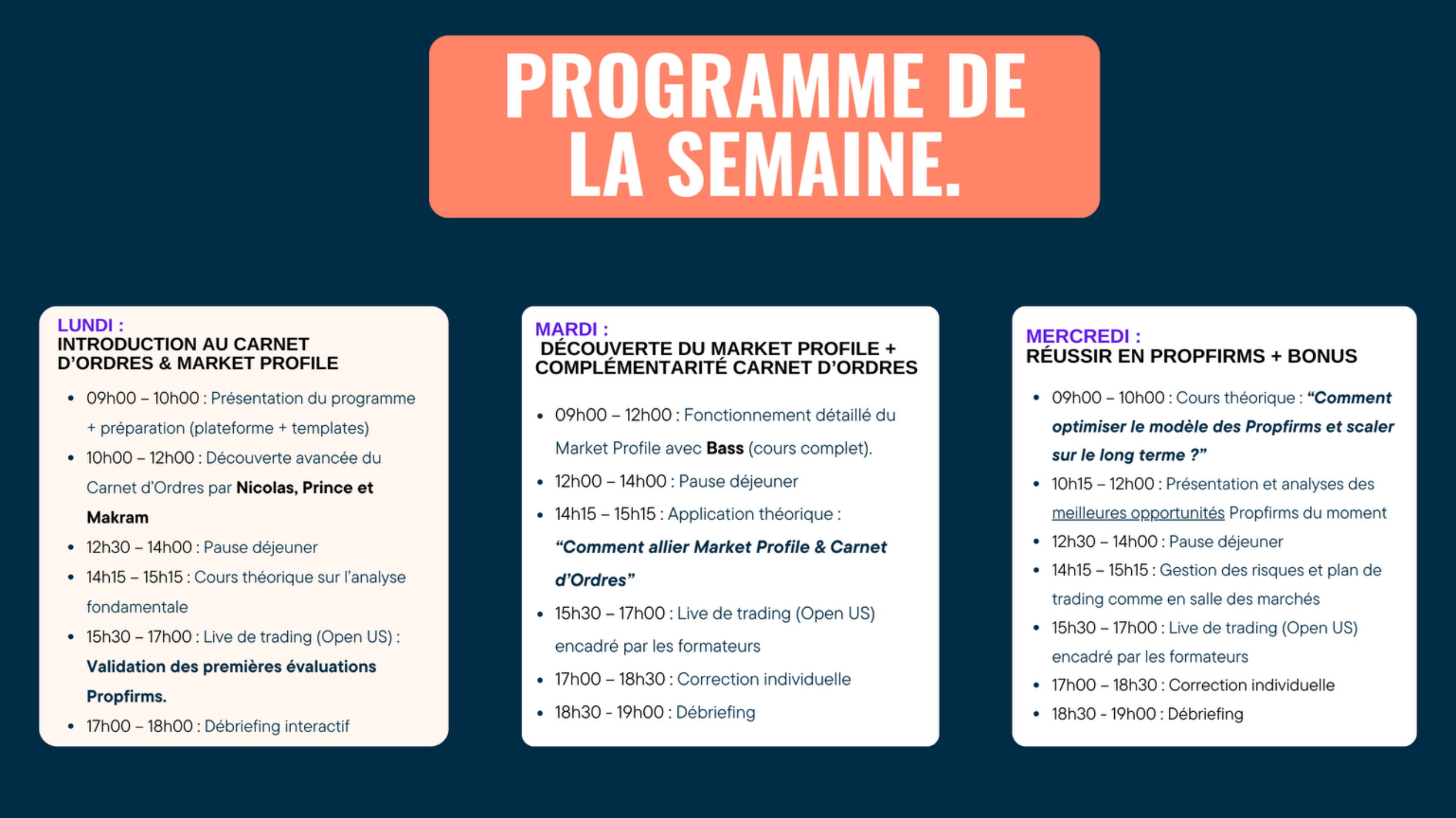 PROGRAMME DE LA SEMAINE.

LUNDI :
INTRODUCTION AU CARNET D'ORDRES & MARKET PROFILE

- 09h00 – 10h00 : Présentation du programme + préparation (plateforme + templates)
- 10h00 – 12h00 : Découverte avancée du Carnet d'Ordres par Nicolas, Prince et Makram
- 12h30 – 14h00 : Pause déjeuner
- 14h15 – 15h15 : Cours théorique sur l'analyse fondamentale
- 15h30 – 17h00 : Live de trading (Open US) : Validation des premières évaluations Propfirms.
- 17h00 – 18h00 : Débriefing interactif

MARDI :
DÉCOUVERTE DU MARKET PROFILE + COMPLÉMENTARITÉ CARNET D'ORDRES

- 09h00 – 12h00 : Fonctionnement détaillé du Market Profile avec Bass (cours complet).
- 12h00 – 14h00 : Pause déjeuner
- 14h15 – 15h15 : Application théorique : "Comment allier Market Profile & Carnet d'Ordres"
- 15h30 – 17h00 : Live de trading (Open US) encadré par les formateurs
- 17h00 – 18h30 : Correction individuelle
- 18h30 - 19h00 : Débriefing

MERCREDI :
RÉUSSIR EN PROPFIRMS + BONUS

- 09h00 – 10h00 : Cours théorique : "Comment optimiser le modèle des Propfirms et scaler sur le long terme ?"
- 10h15 – 12h00 : Présentation et analyses des meilleures opportunités Propfirms du moment
- 12h30 – 14h00 : Pause déjeuner
- 14h15 – 15h15 : Gestion des risques et plan de trading comme en salle des marchés
- 15h30 – 17h00 : Live de trading (Open US) encadré par les formateurs
- 17h00 – 18h30 : Correction individuelle
- 18h30 - 19h00 : Débriefing